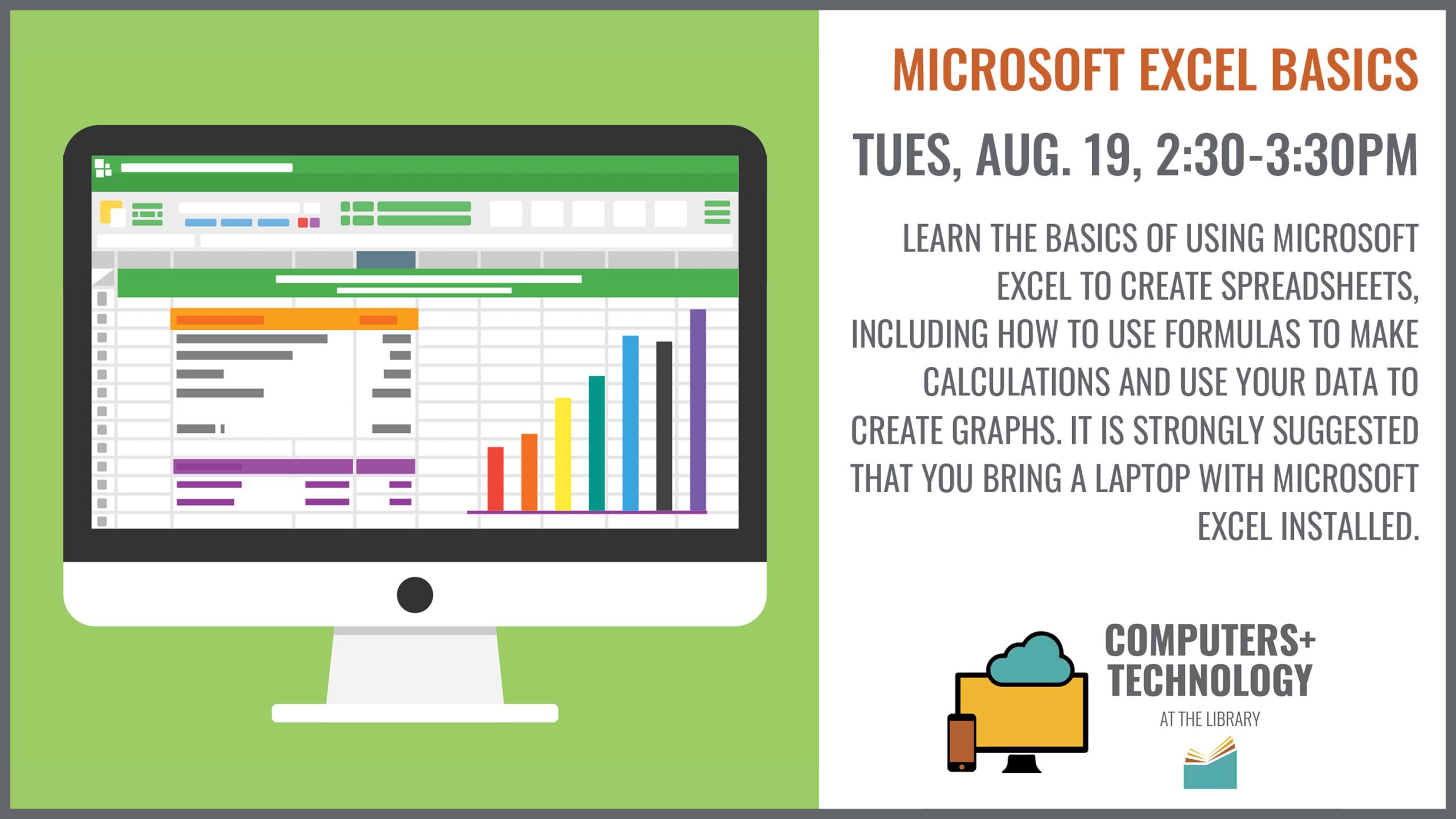 MICROSOFT EXCEL BASICS

TUES, AUG. 19, 2:30-3:30PM

LEARN THE BASICS OF USING MICROSOFT EXCEL TO CREATE SPREADSHEETS, INCLUDING HOW TO USE FORMULAS TO MAKE CALCULATIONS AND USE YOUR DATA TO CREATE GRAPHS. IT IS STRONGLY SUGGESTED THAT YOU BRING A LAPTOP WITH MICROSOFT EXCEL INSTALLED.

COMPUTERS+ TECHNOLOGY

AT THE LIBRARY